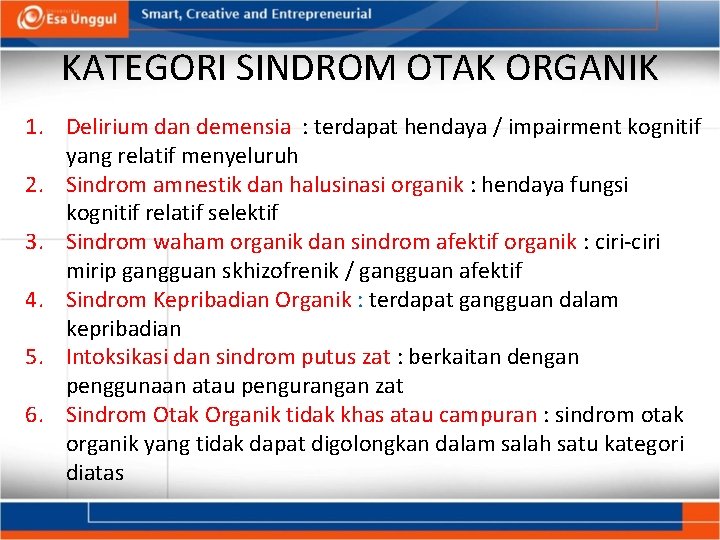 Esa Unggul
Smart, Creative and Entrepreneurial

KATEGORI SINDROM OTAK ORGANIK

1. Delirium dan demensia : terdapat hendaya / impairment kognitif yang relatif menyeluruh
2. Sindrom amnestik dan halusinasi organik : hendaya fungsi kognitif relatif selektif
3. Sindrom waham organik dan sindrom afektif organik : ciri-ciri mirip gangguan skhizofrenik / gangguan afektif
4. Sindrom Kepribadian Organik : terdapat gangguan dalam kepribadian
5. Intoksikasi dan sindrom putus zat : berkaitan dengan penggunaan atau pengurangan zat
6. Sindrom Otak Organik tidak khas atau campuran : sindrom otak organik yang tidak dapat digolongkan dalam salah satu kategori diatas